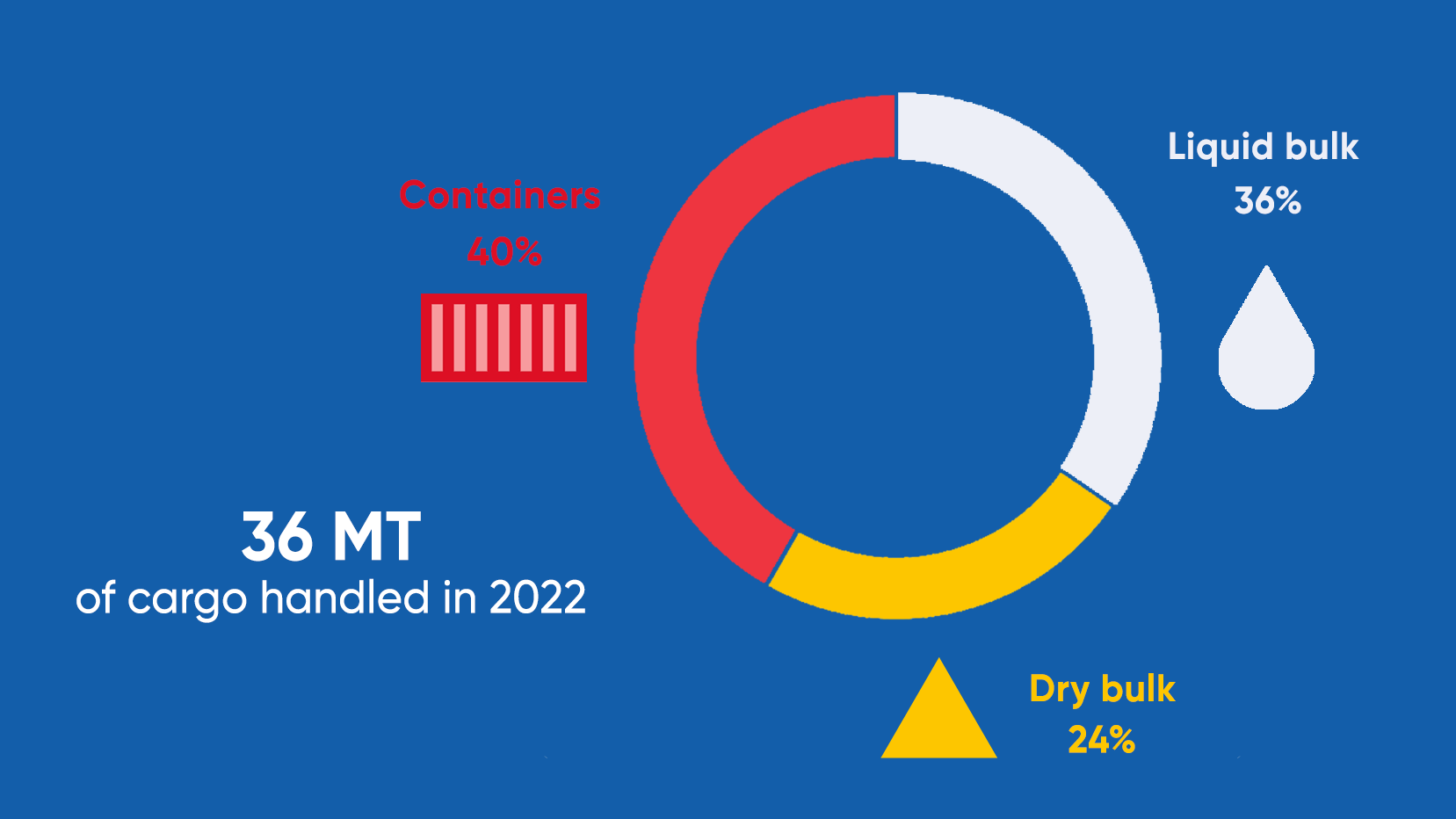 Containers
40%

Liquid bulk
36%

36 MT
of cargo handled in 2022

Dry bulk
24%